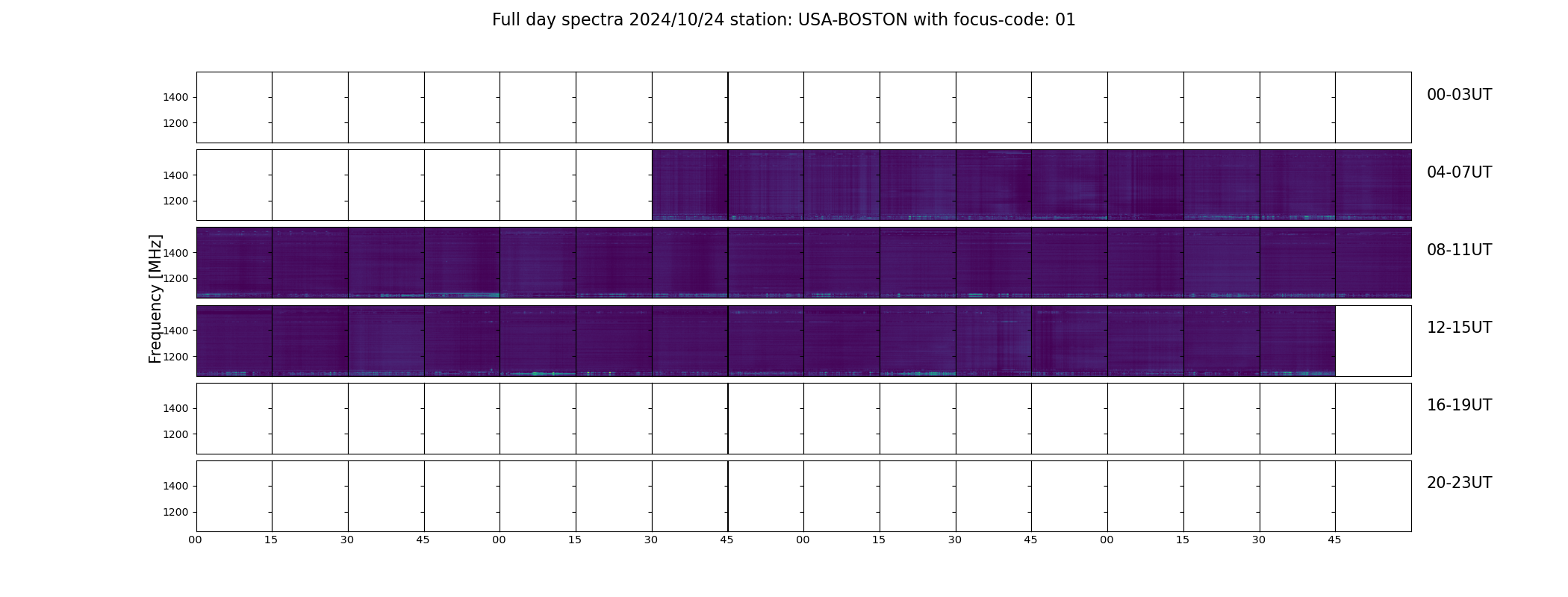 Full day spectra 2024/10/24 station: USA-BOSTON with focus-code: 01

Frequency [MHz]

1400
1200
00-03UT

1400
1200
04-07UT

1400
1200
08-11UT

1400
1200
12-15UT

1400
1200
16-19UT

1400
1200
20-23UT

00 15 30 45 00 15 30 45 00 15 30 45 00 15 30 45